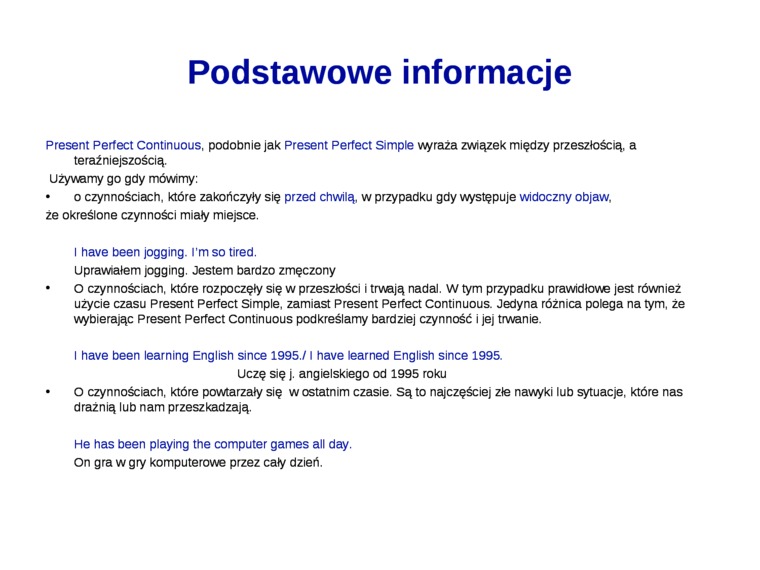 Podstawowe informacje

Present Perfect Continuous, podobnie jak Present Perfect Simple wyraża związek między przeszłością, a teraźniejszością.

Używamy go gdy mówimy:

• o czynnościach, które zakończyły się przed chwilą, w przypadku gdy występuje widoczny objaw, że określone czynności miały miejsce.

I have been jogging. I'm so tired.

Uprawiałem jogging. Jestem bardzo zmęczony

• O czynnościach, które rozpoczęły się w przeszłości i trwają nadal. W tym przypadku prawidłowe jest również użycie czasu Present Perfect Simple, zamiast Present Perfect Continuous. Jedyna różnica polega na tym, że wybierając Present Perfect Continuous podkreślamy bardziej czynność i jej trwanie.

I have been learning English since 1995./ I have learned English since 1995.

Uczę się j. angielskiego od 1995 roku

• O czynnościach, które powtarzały się w ostatnim czasie. Są to najczęściej złe nawyki lub sytuacje, które nas drażnią lub nam przeszkadzają.

He has been playing the computer games all day.

On gra w gry komputerowe przez cały dzień.